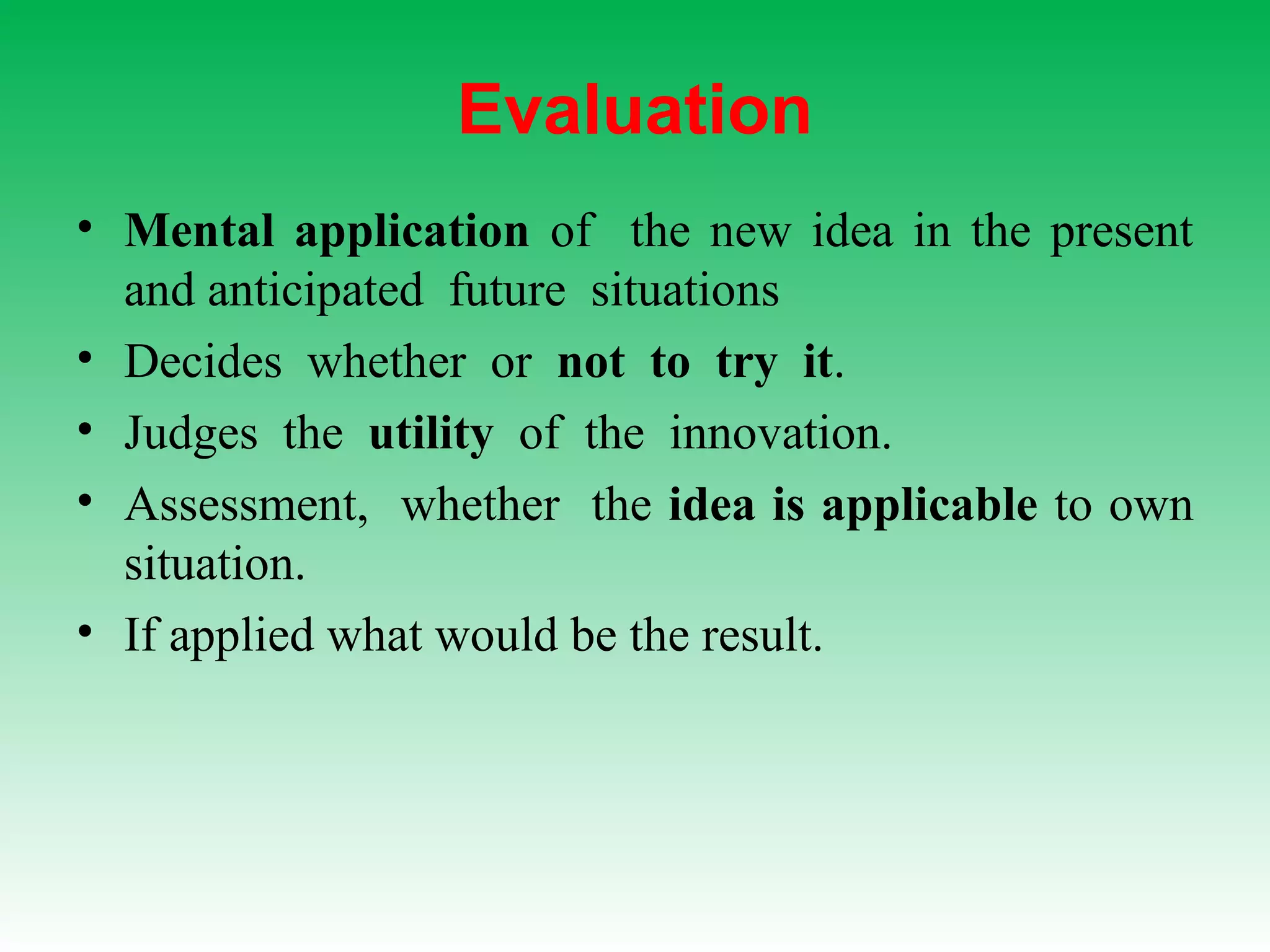 Evaluation

• Mental application of the new idea in the present and anticipated future situations
• Decides whether or not to try it.
• Judges the utility of the innovation.
• Assessment, whether the idea is applicable to own situation.
• If applied what would be the result.